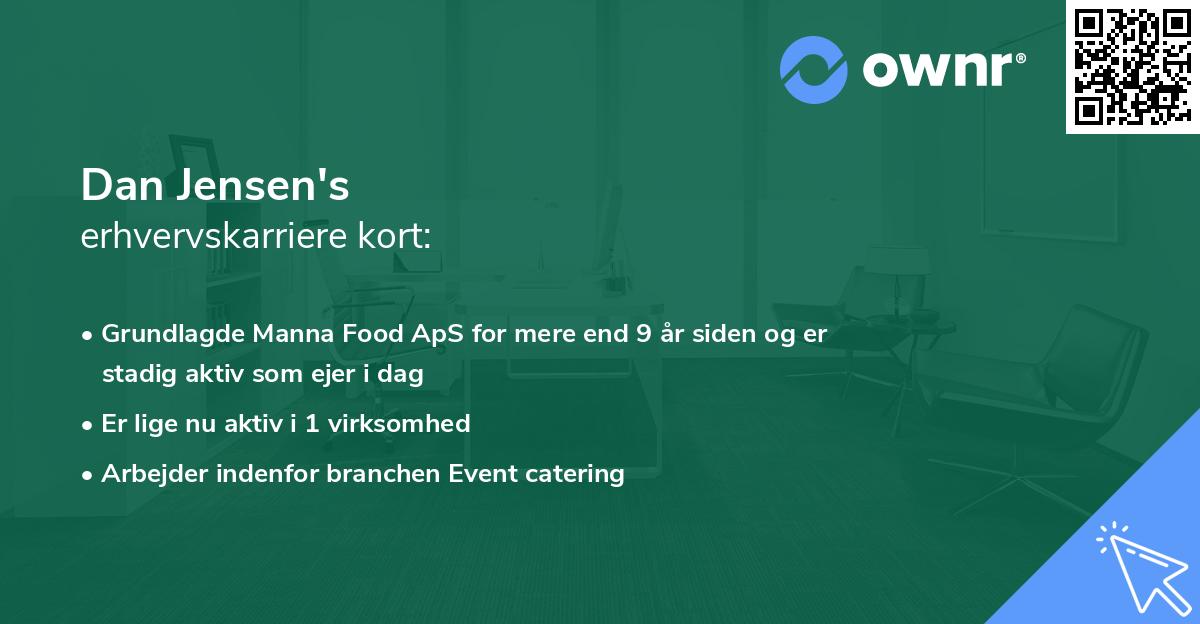 ownr®

Dan Jensen's
erhvervskarriere kort:

• Grundlagde Manna Food ApS for mere end 9 år siden og er stadig aktiv som ejer i dag
• Er lige nu aktiv i 1 virksomhed
• Arbejder indenfor branchen Event catering